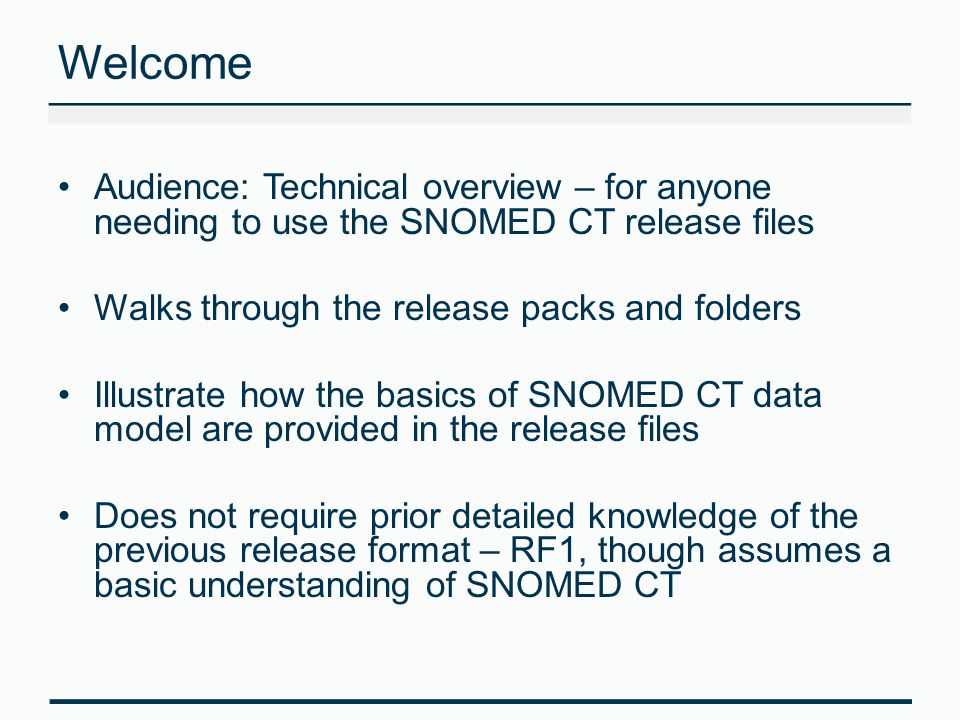 Welcome

• Audience: Technical overview – for anyone needing to use the SNOMED CT release files

• Walks through the release packs and folders

• Illustrate how the basics of SNOMED CT data model are provided in the release files

• Does not require prior detailed knowledge of the previous release format – RF1, though assumes a basic understanding of SNOMED CT